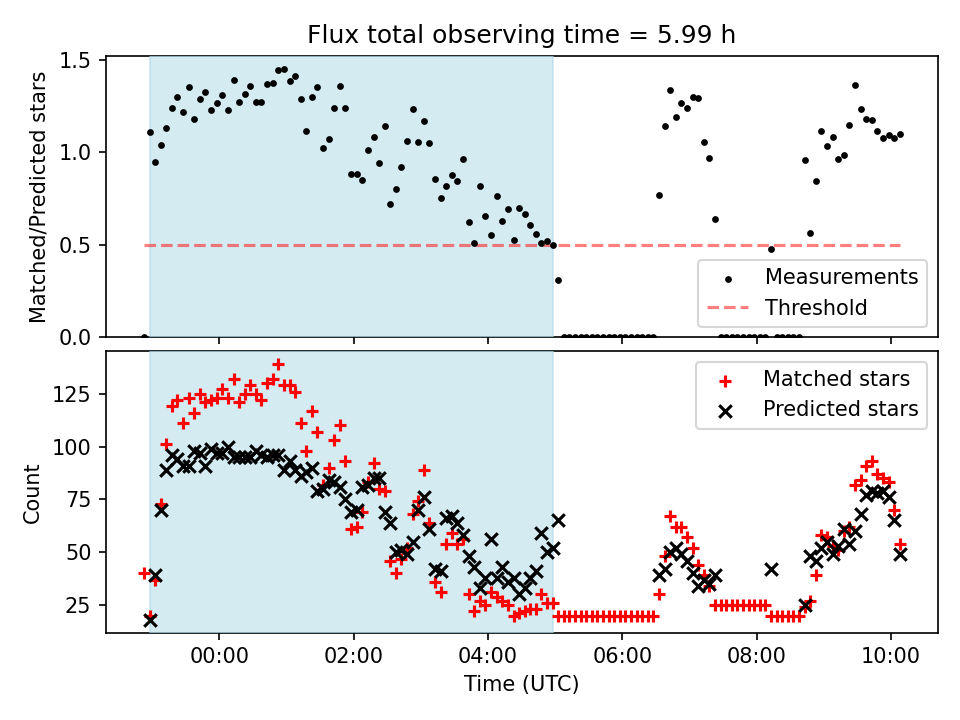 Flux total observing time = 5.99 h

Matched/Predicted stars

1.5
1.0
0.5
0.0

Measurements
Threshold

Count

125
100
75
50
25

Matched stars
Predicted stars

00:00
02:00
04:00
06:00
08:00
10:00

Time (UTC)